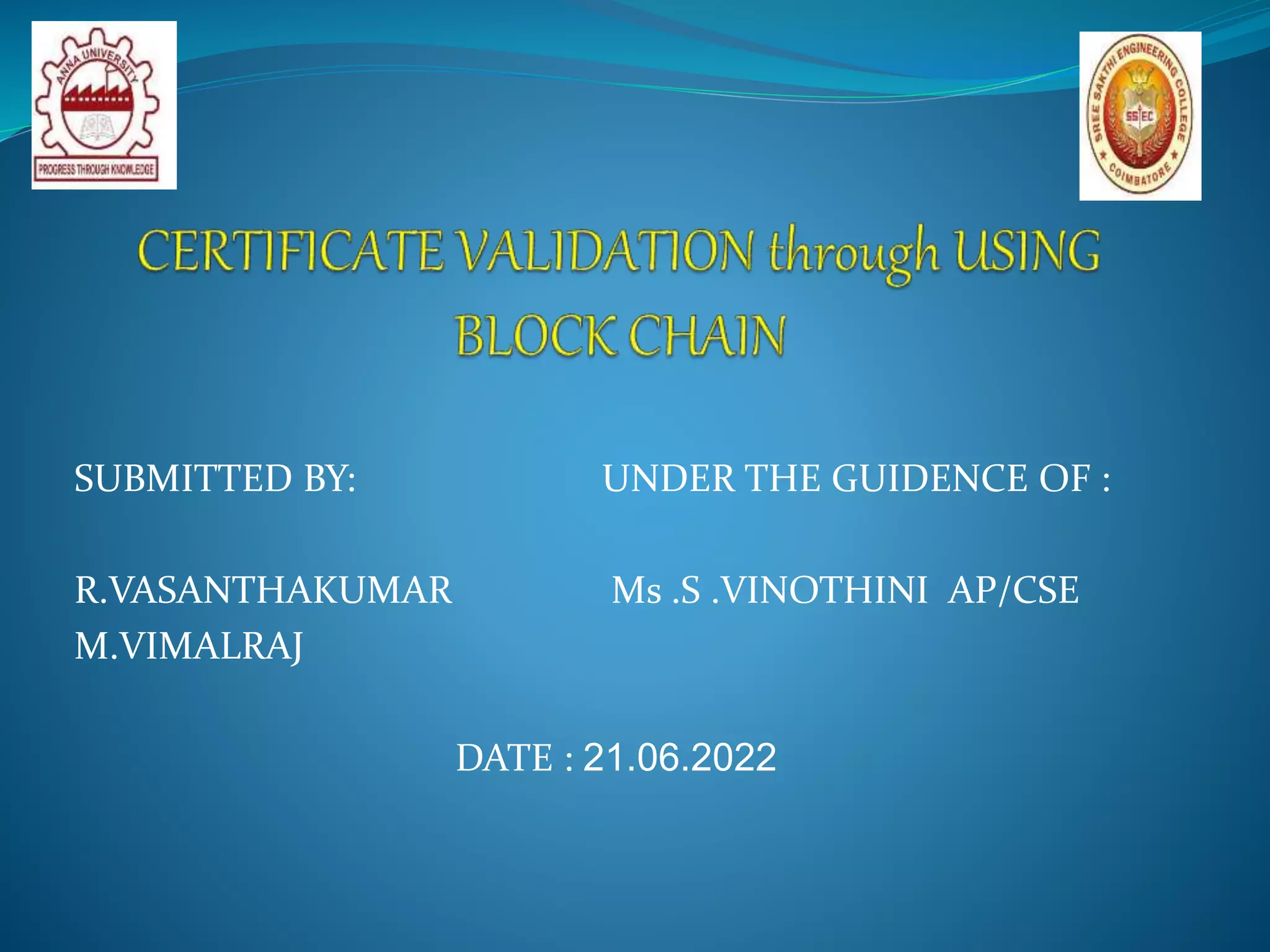 ANNA UNIVERSITY
PROGRESS THROUGH KNOWLEDGE

SREE SAKTHI ENGINEERING COLLEGE
SSEC
COIMBATORE

CERTIFICATE VALIDATION through USING BLOCK CHAIN

SUBMITTED BY:

R.VASANTHAKUMAR
M.VIMALRAJ

UNDER THE GUIDENCE OF :

Ms .S .VINOTHINI AP/CSE

DATE : 21.06.2022